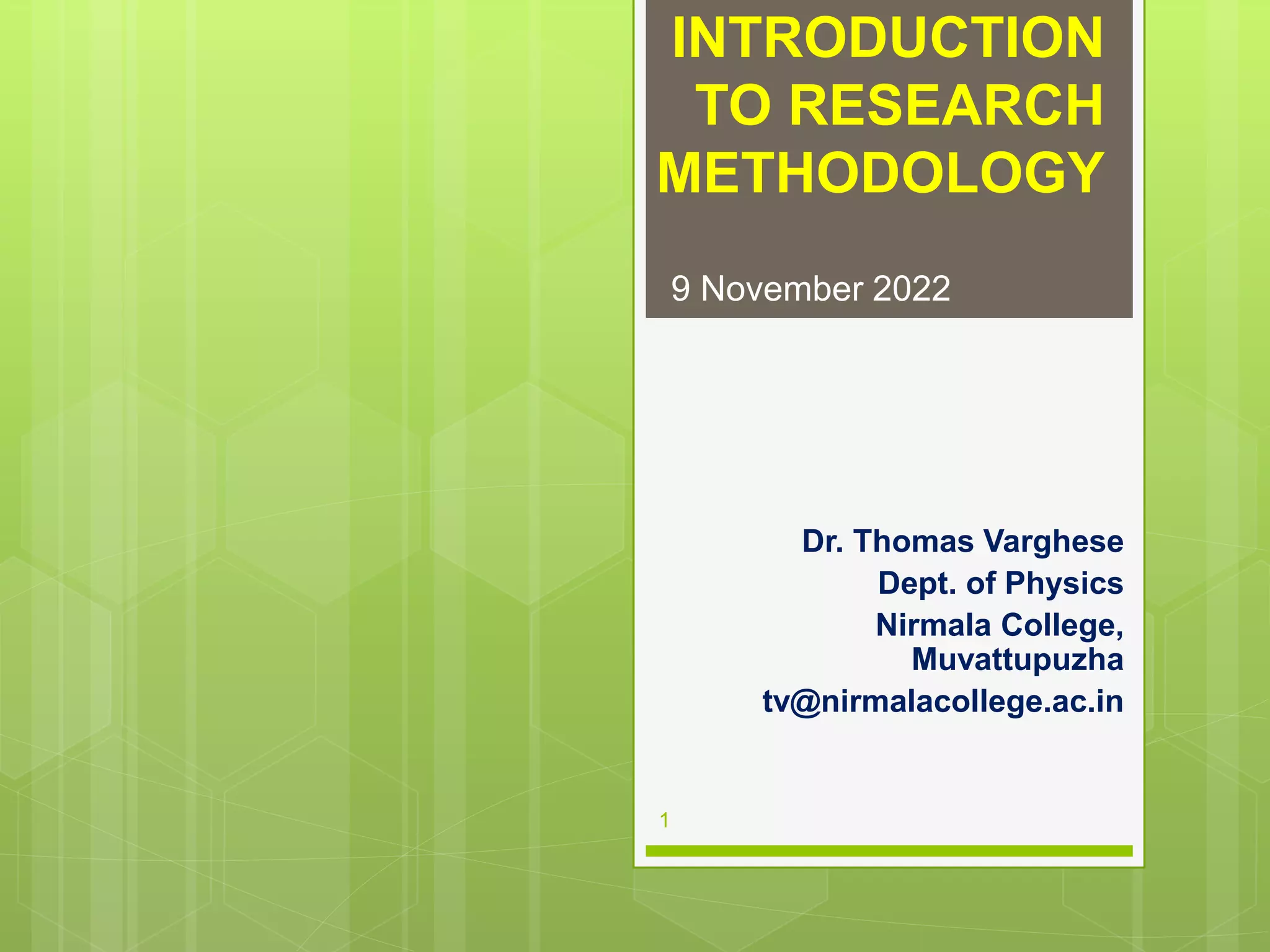 INTRODUCTION TO RESEARCH METHODOLOGY

9 November 2022

Dr. Thomas Varghese
Dept. of Physics
Nirmala College, Muvattupuzha
tv@nirmalacollege.ac.in

1